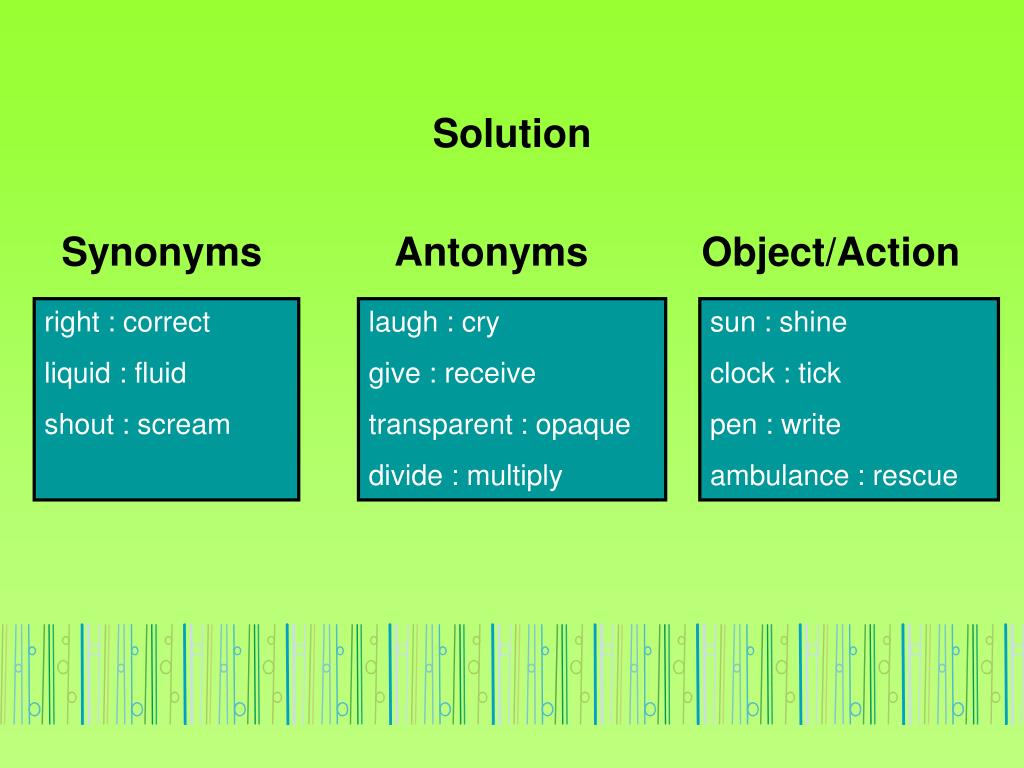 Solution

Synonyms

right : correct
liquid : fluid
shout : scream

Antonyms

laugh : cry
give : receive
transparent : opaque
divide : multiply

Object/Action

sun : shine
clock : tick
pen : write
ambulance : rescue